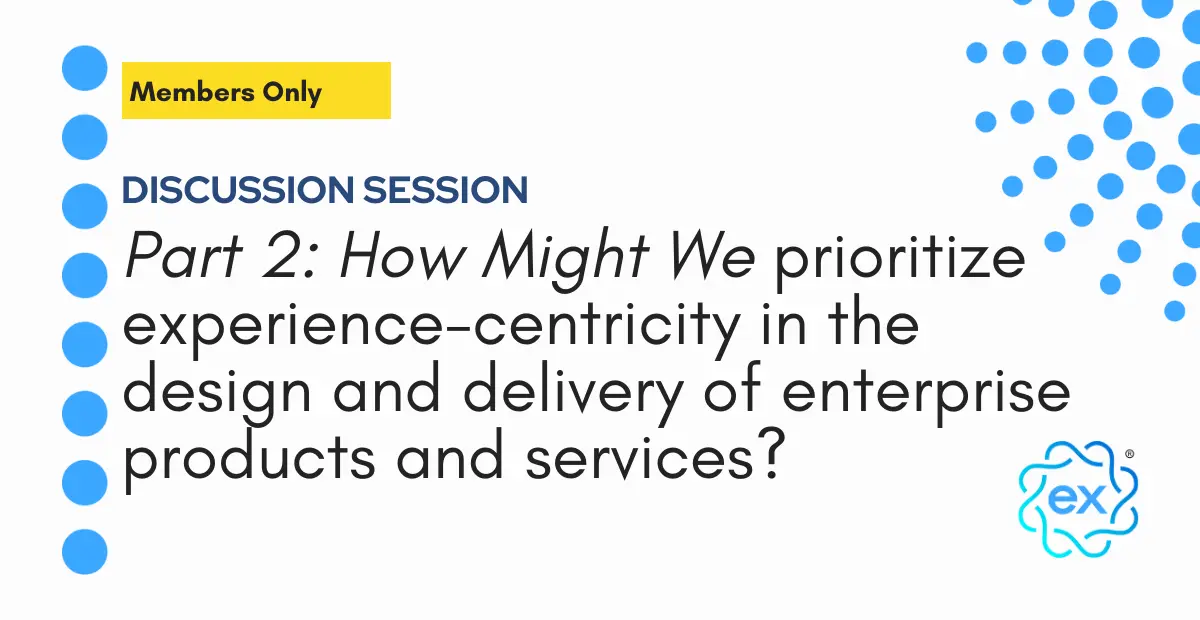 Members Only

DISCUSSION SESSION

Part 2: How Might We prioritize experience-centricity in the design and delivery of enterprise products and services?

ex ®